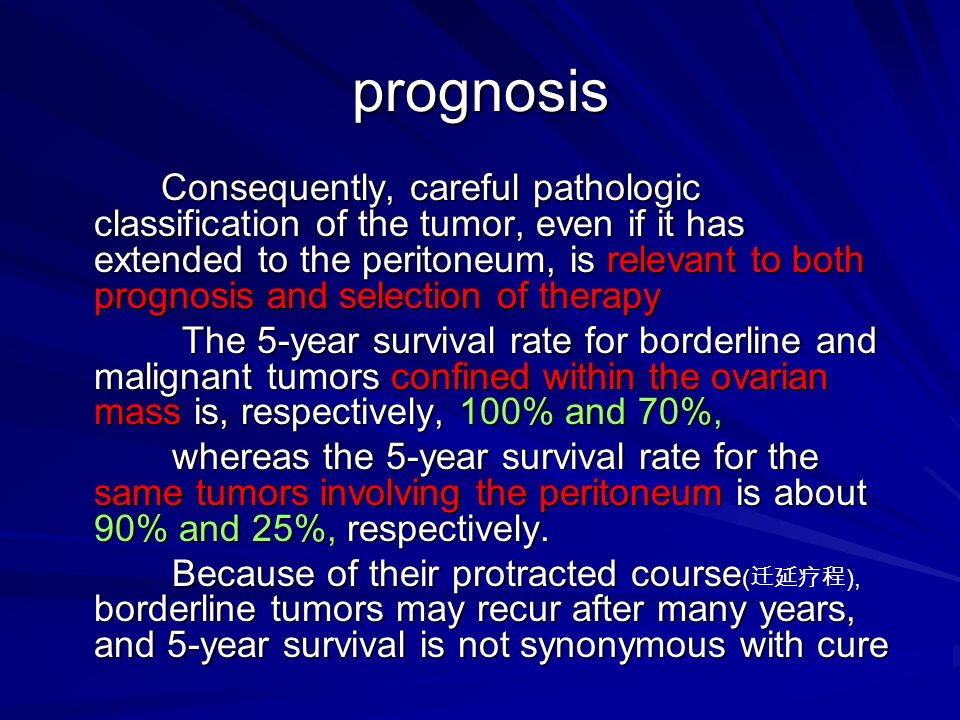 prognosis

Consequently, careful pathologic classification of the tumor, even if it has extended to the peritoneum, is relevant to both prognosis and selection of therapy

The 5-year survival rate for borderline and malignant tumors confined within the ovarian mass is, respectively, 100% and 70%,

whereas the 5-year survival rate for the same tumors involving the peritoneum is about 90% and 25%, respectively.

Because of their protracted course(迁延疗程), borderline tumors may recur after many years, and 5-year survival is not synonymous with cure